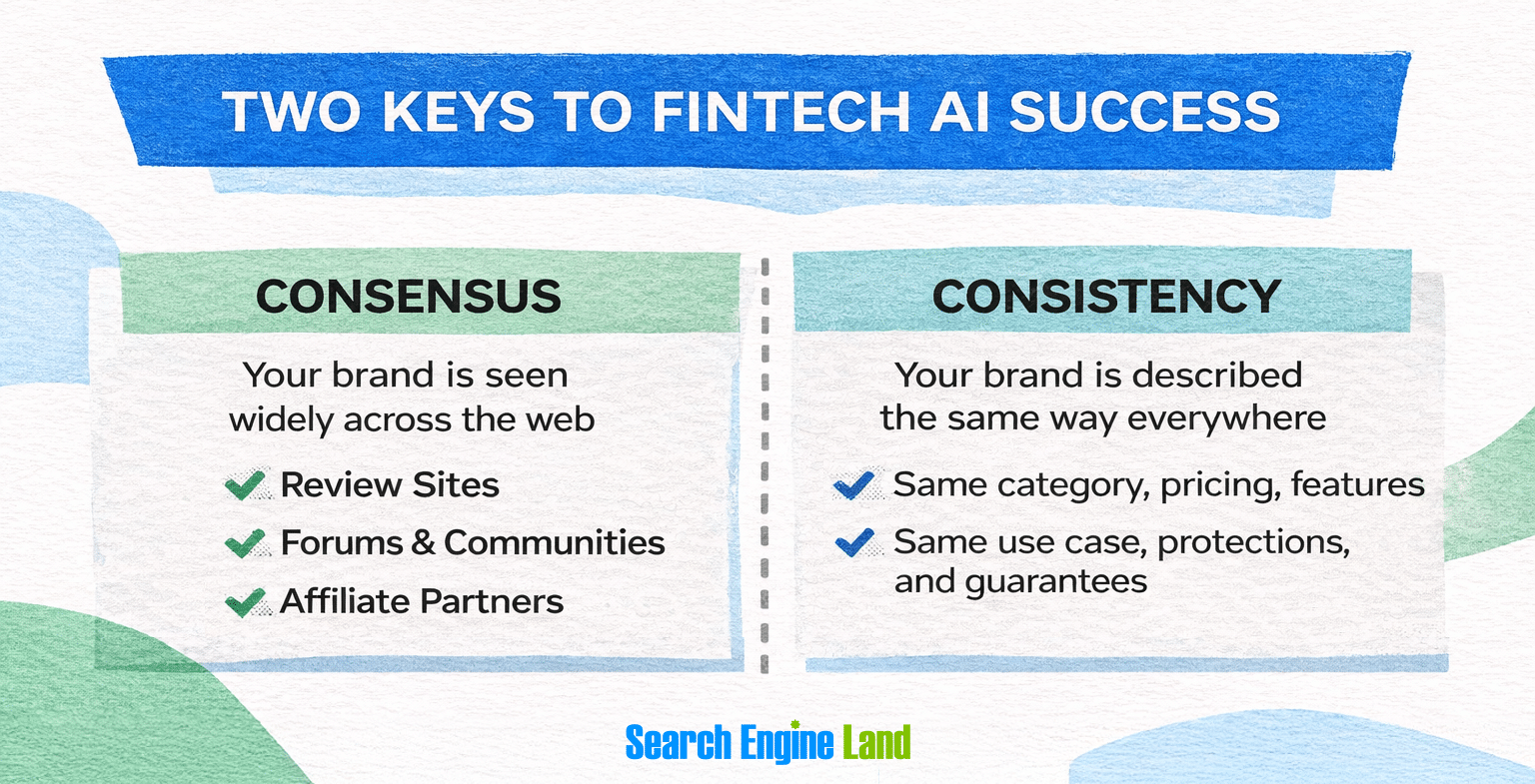 TWO KEYS TO FINTECH AI SUCCESS

CONSENSUS

Your brand is seen widely across the web

Review Sites

Forums & Communities

Affiliate Partners

CONSISTENCY

Your brand is described the same way everywhere

Same category, pricing, features

Same use case, protections, and guarantees

Search Engine Land